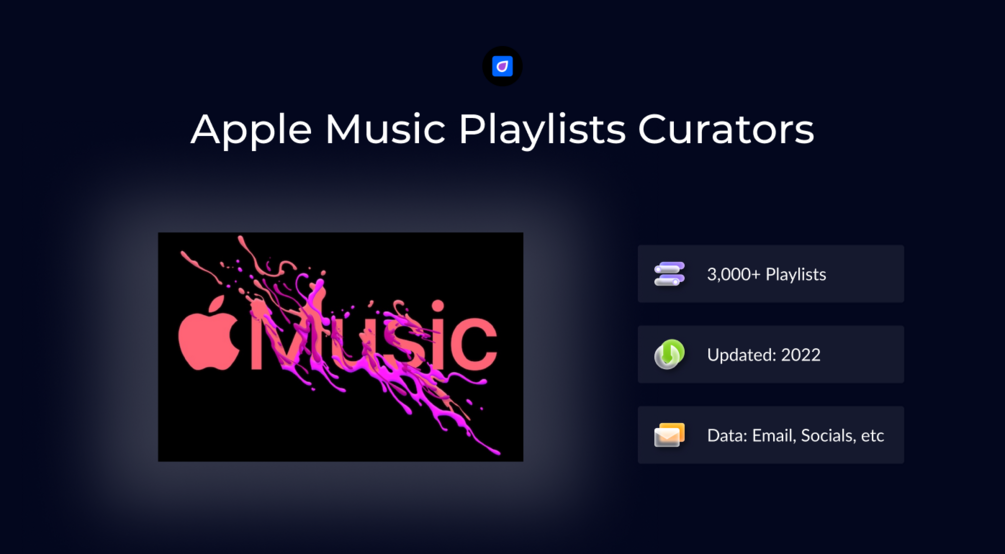 Apple Music Playlists Curators

Music

3,000+ Playlists

Updated: 2022

Data: Email, Socials, etc